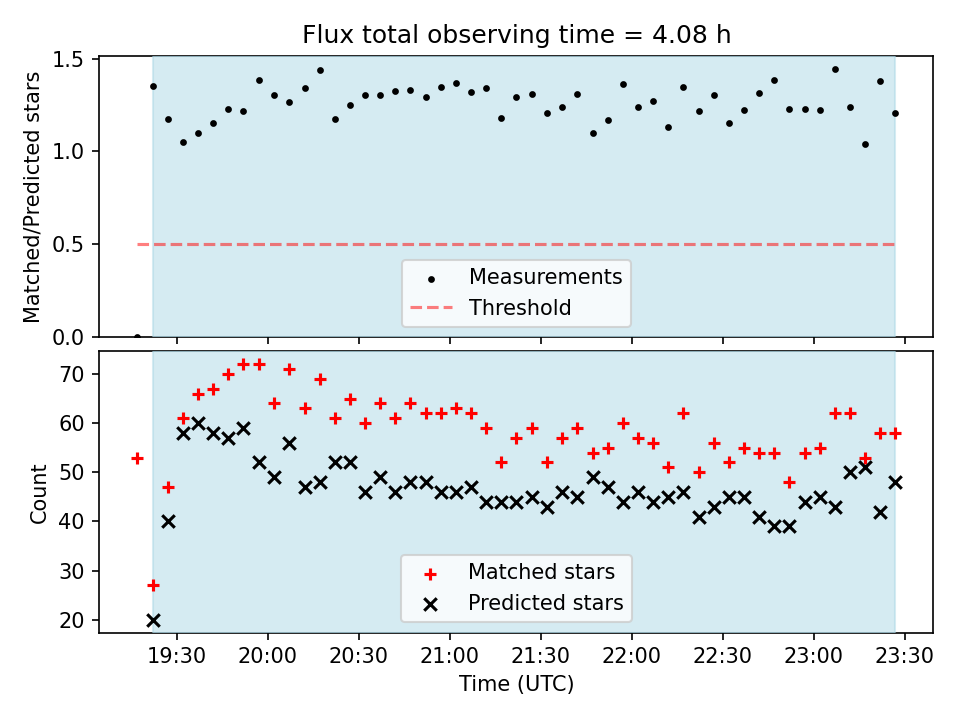 Flux total observing time = 4.08 h

Matched/Predicted stars

1.5
1.0
0.5
0.0

Measurements
Threshold

Count

70
60
50
40
30
20

Matched stars
Predicted stars

19:30 20:00 20:30 21:00 21:30 22:00 22:30 23:00 23:30

Time (UTC)